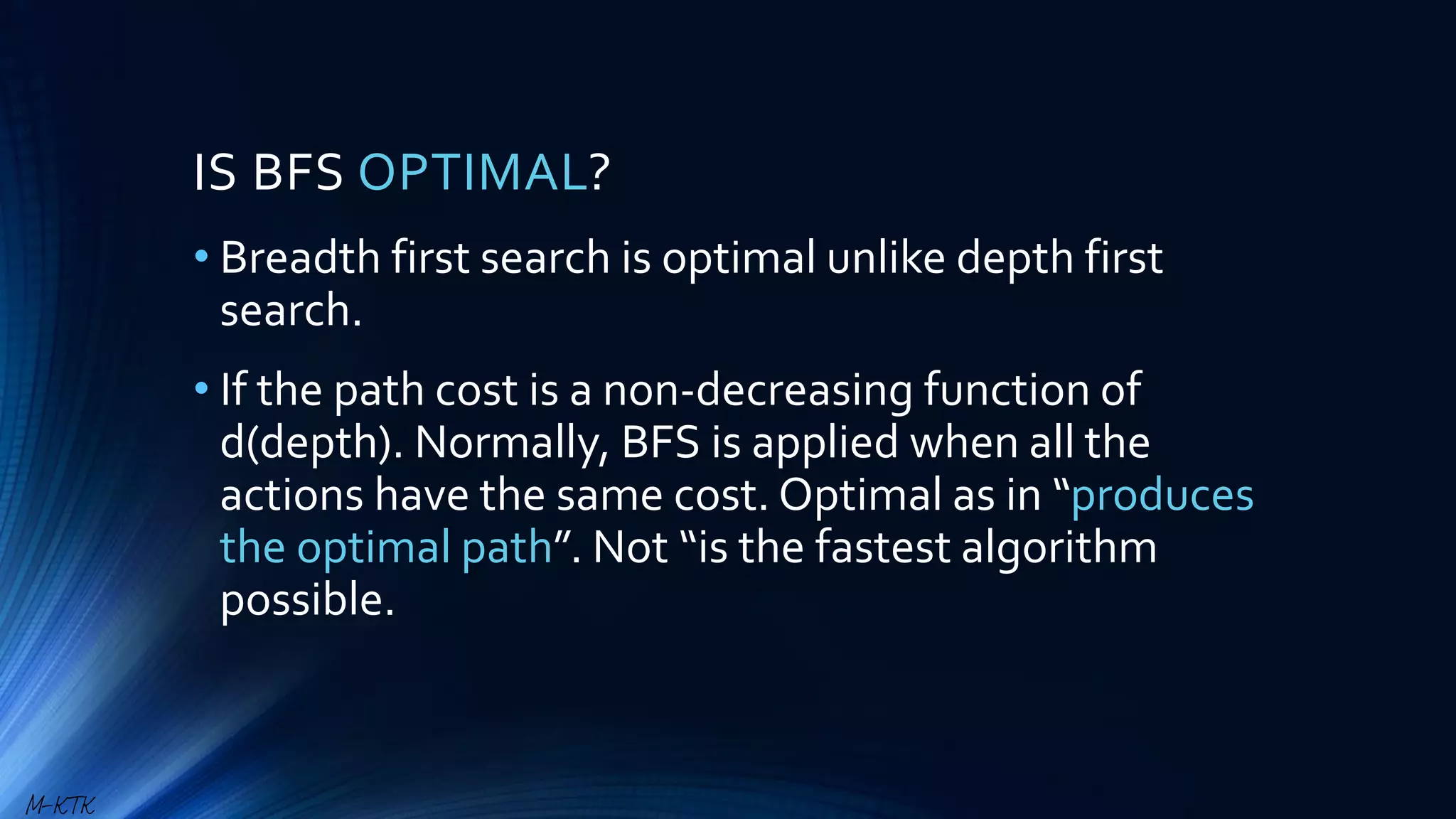 IS BFS OPTIMAL?

• Breadth first search is optimal unlike depth first search.

• If the path cost is a non-decreasing function of d(depth). Normally, BFS is applied when all the actions have the same cost. Optimal as in “produces the optimal path”. Not “is the fastest algorithm possible.

M-KTK